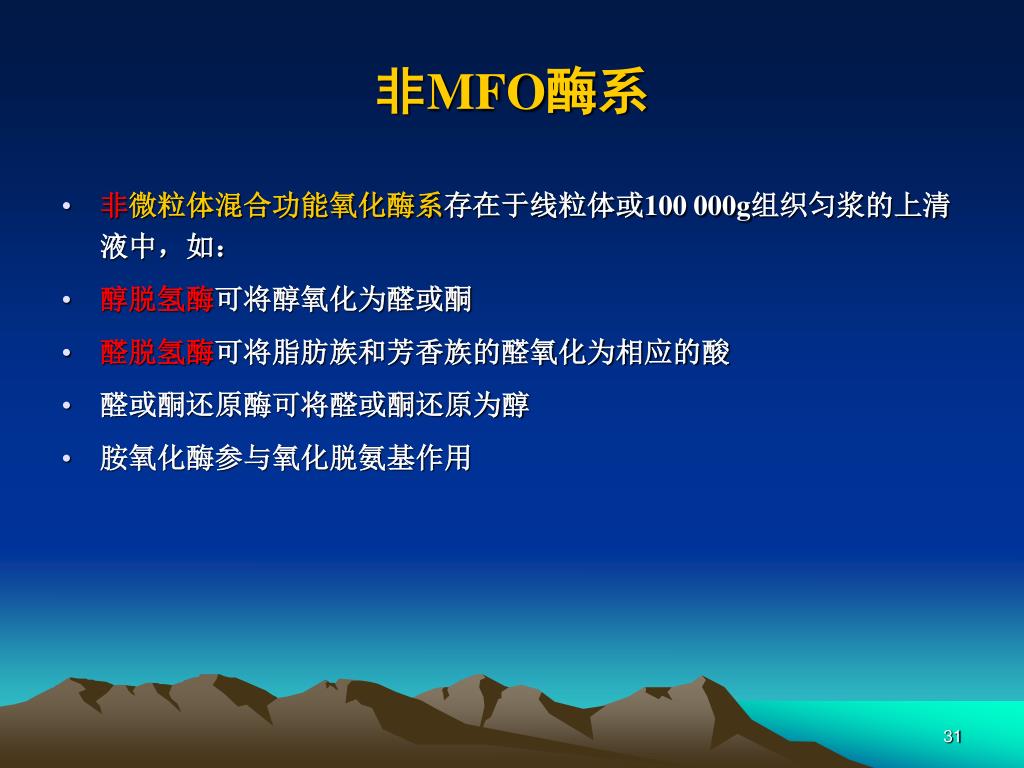 非MFO酶系

• 非微粒体混合功能氧化酶系存在于线粒体或100 000g组织匀浆的上清液中，如：
• 醇脱氢酶可将醇氧化为醛或酮
• 醛脱氢酶可将脂肪族和芳香族的醛氧化为相应的酸
• 醛或酮还原酶可将醛或酮还原为醇
• 胺氧化酶参与氧化脱氨基作用

31